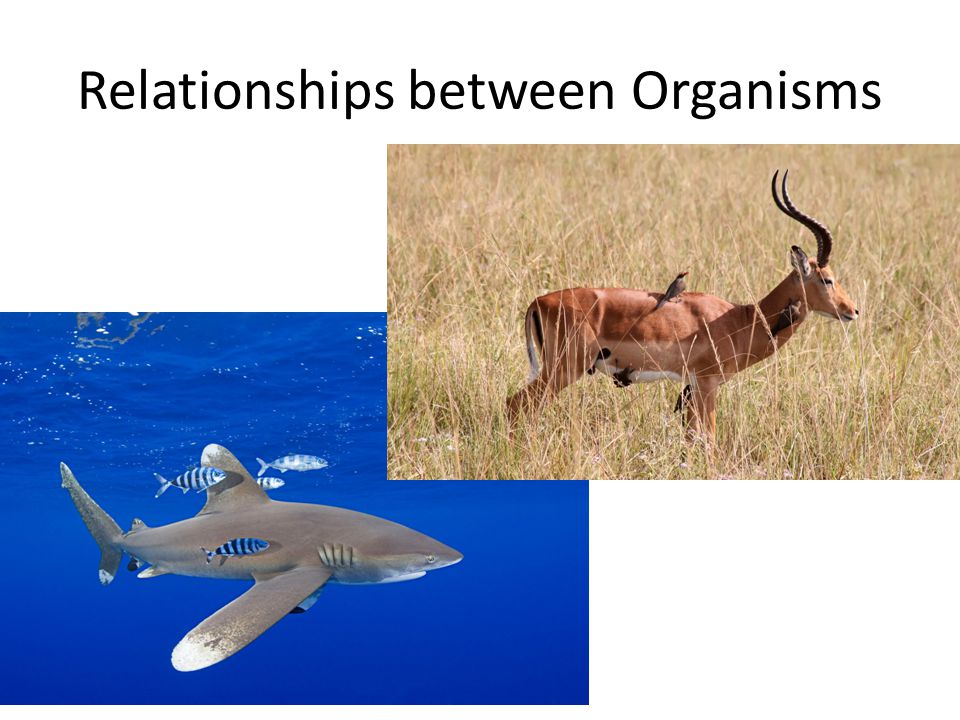 Relationships between Organisms